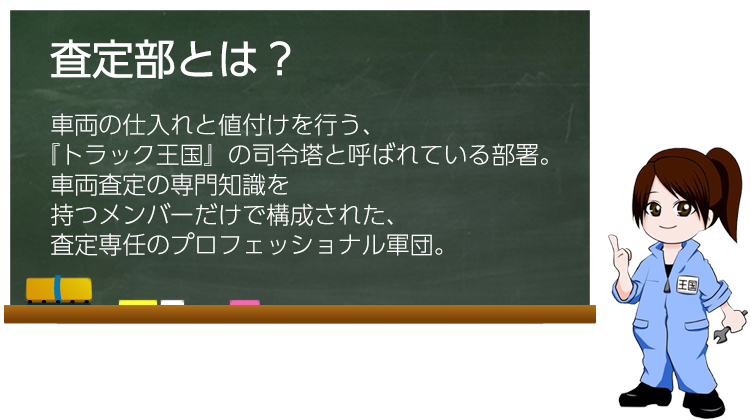 査定部とは？

車両の仕入れと値付けを行う、
『トラック王国』の司令塔と呼ばれている部署。
車両査定の専門知識を
持つメンバーだけで構成された、
査定専任のプロフェッショナル軍団。

王国